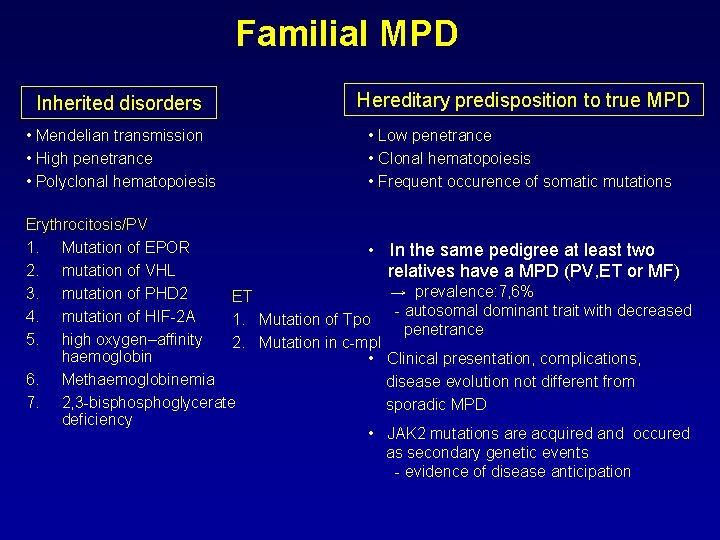 Familial MPD

Inherited disorders

• Mendelian transmission
• High penetrance
• Polyclonal hematopoiesis

Erythrocitosis/PV
1. Mutation of EPOR
2. mutation of VHL
3. mutation of PHD2
4. mutation of HIF-2A
5. high oxygen–affinity haemoglobin
6. Methaemoglobinemia
7. 2,3-bisphosphoglycerate deficiency

ET
1. Mutation of Tpo
2. Mutation in c-mpl

Hereditary predisposition to true MPD

• Low penetrance
• Clonal hematopoiesis
• Frequent occurence of somatic mutations

• In the same pedigree at least two relatives have a MPD (PV,ET or MF)
→ prevalence:7,6%
- autosomal dominant trait with decreased penetrance

• Clinical presentation, complications, disease evolution not different from sporadic MPD

• JAK2 mutations are acquired and occured as secondary genetic events
- evidence of disease anticipation